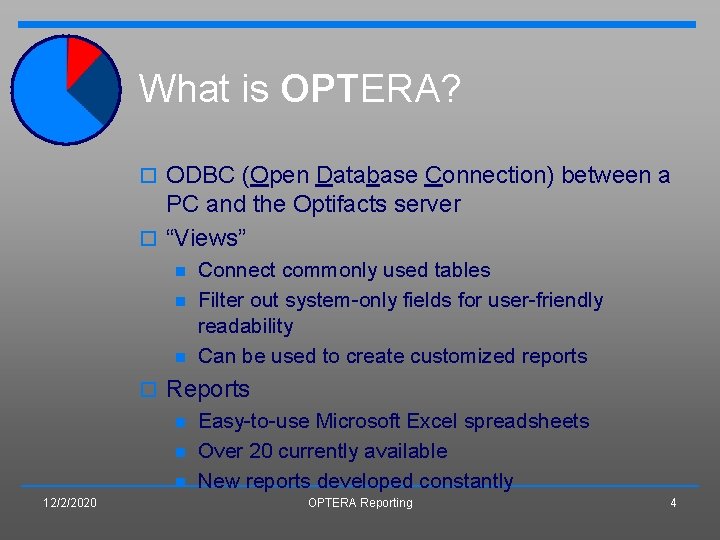 What is OPTERA?

ODBC (Open Database Connection) between a PC and the Optifacts server

“Views”

Connect commonly used tables

Filter out system-only fields for user-friendly readability

Can be used to create customized reports

Reports

Easy-to-use Microsoft Excel spreadsheets

Over 20 currently available

New reports developed constantly

12/2/2020 OPTERA Reporting 4